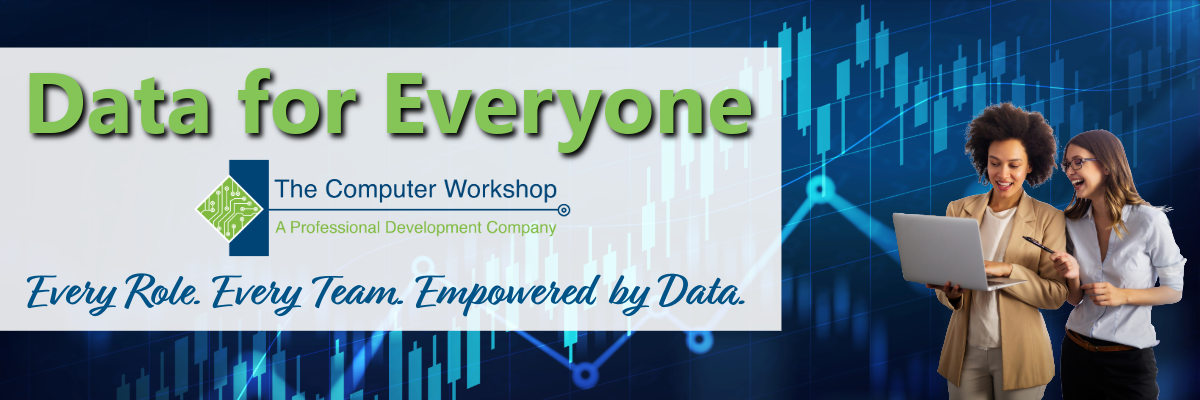 Data for Everyone

The Computer Workshop
A Professional Development Company

Every Role. Every Team. Empowered by Data.